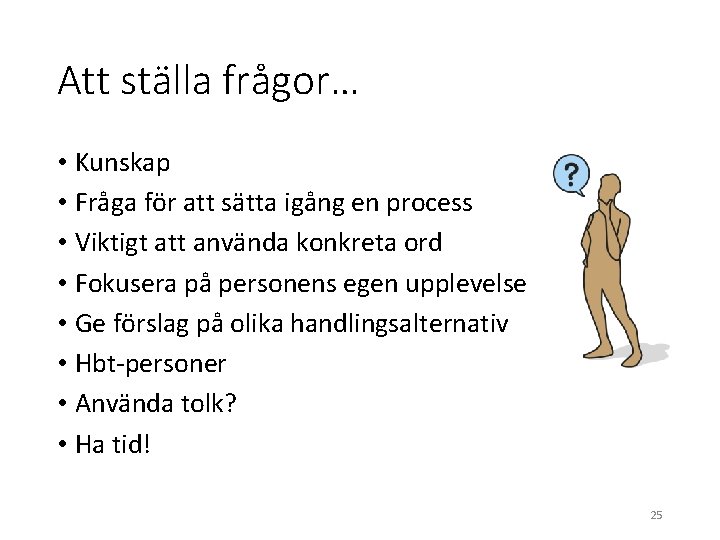 Att ställa frågor…

• Kunskap
• Fråga för att sätta igång en process
• Viktigt att använda konkreta ord
• Fokusera på personens egen upplevelse
• Ge förslag på olika handlingsalternativ
• Hbt-personer
• Använda tolk?
• Ha tid!

?

25